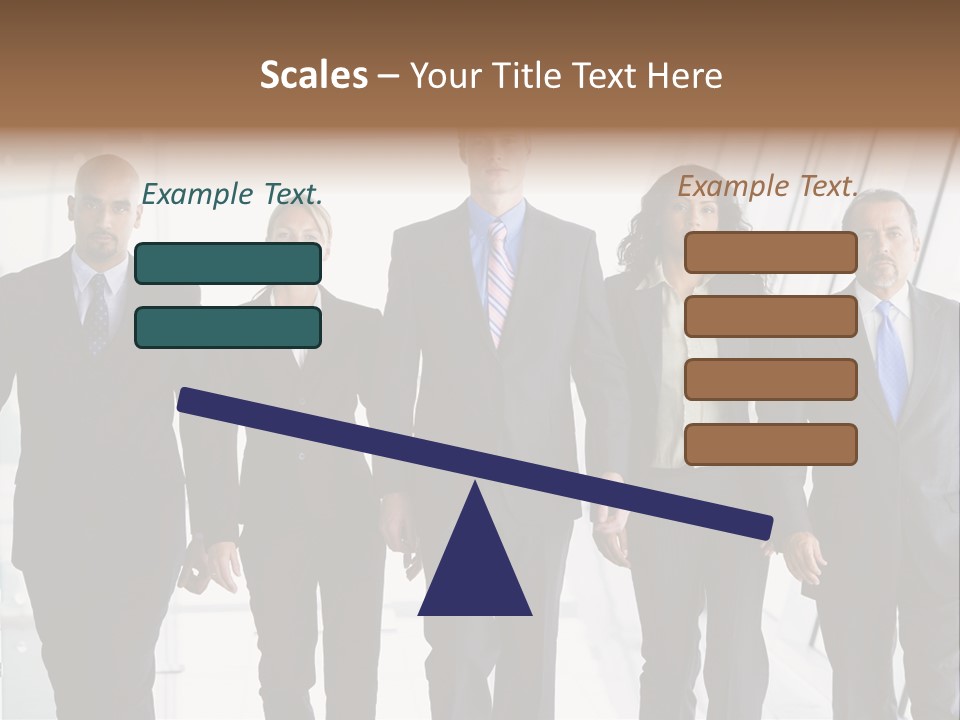 Scales – Your Title Text Here

Example Text.

Example Text.